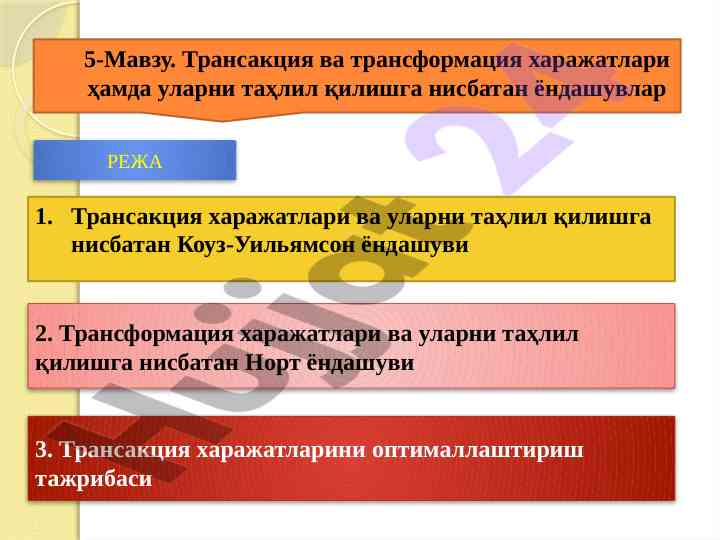 5-Мавзу. Трансакция ва трансформация харажатлари ҳамда уларни таҳлил қилишга нисбатан ёндашувлар

РЕЖА

1. Трансакция харажатлари ва уларни таҳлил қилишга нисбатан Коуз-Уильямсон ёндашуви

2. Трансформация харажатлари ва уларни таҳлил қилишга нисбатан Норт ёндашуви

3. Трансакция харажатларини оптималлаштириш тажрибаси

Hujjat 24